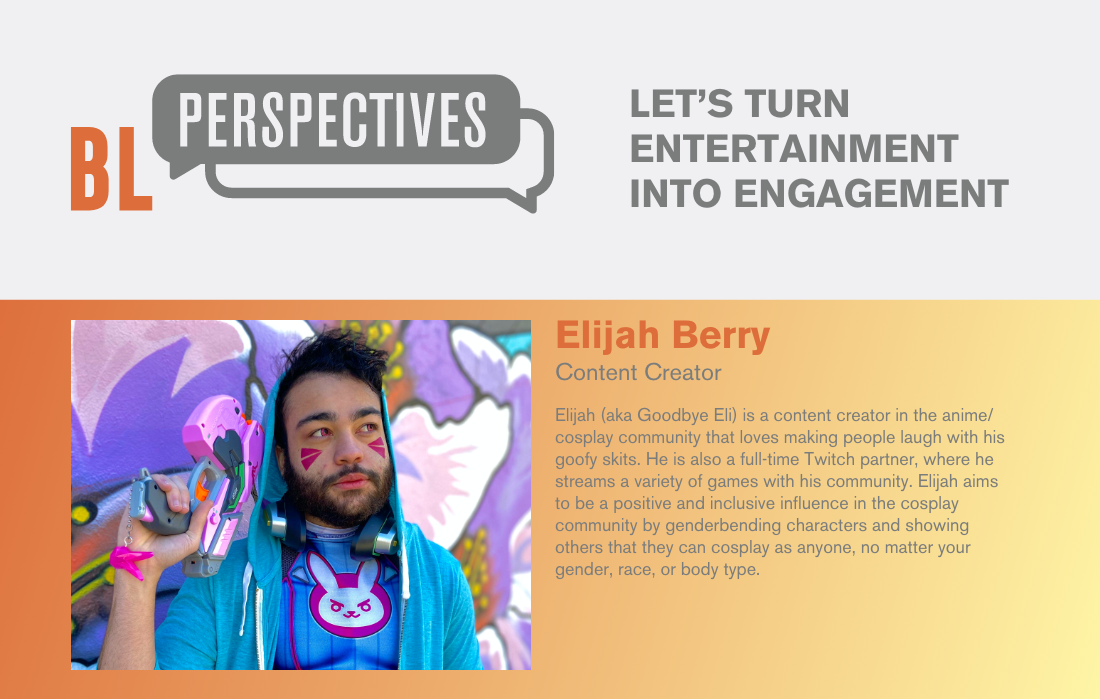 BL PERSPECTIVES

LET'S TURN ENTERTAINMENT INTO ENGAGEMENT

Elijah Berry

Content Creator

Elijah (aka Goodbye Eli) is a content creator in the anime/cosplay community that loves making people laugh with his goofy skits. He is also a full-time Twitch partner, where he streams a variety of games with his community. Elijah aims to be a positive and inclusive influence in the cosplay community by genderbending characters and showing others that they can cosplay as anyone, no matter your gender, race, or body type.